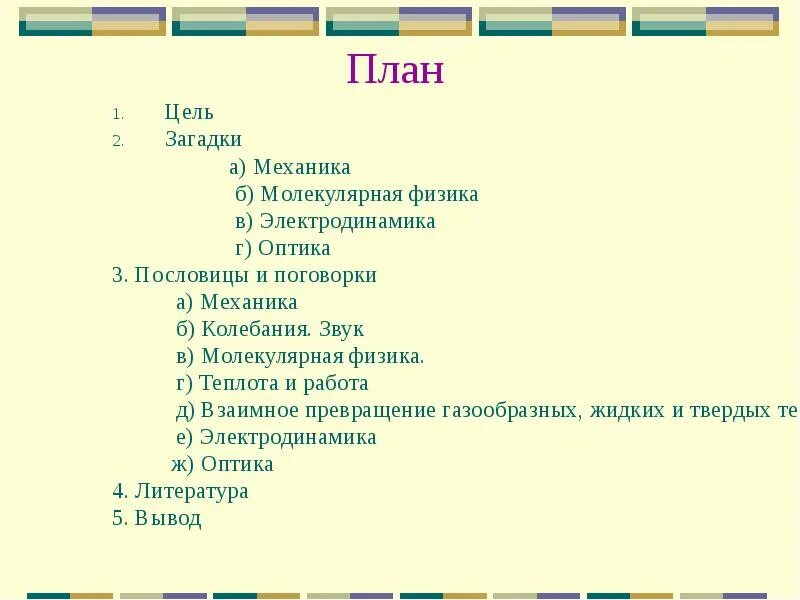 План

1. Цель
2. Загадки
а) Механика
б) Молекулярная физика
в) Электродинамика
г) Оптика
3. Пословицы и поговорки
а) Механика
б) Колебания. Звук
в) Молекулярная физика.
г) Теплота и работа
д) Взаимное превращение газообразных, жидких и твердых те
е) Электродинамика
ж) Оптика
4. Литература
5. Вывод